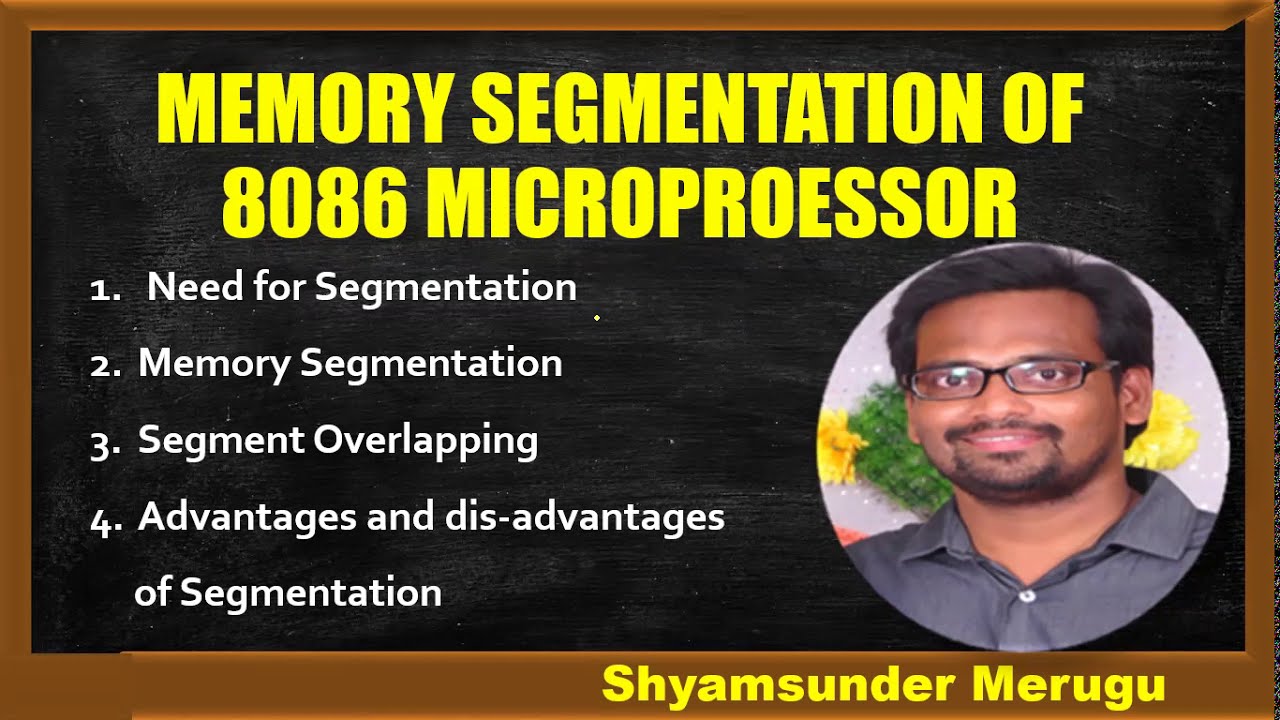 MEMORY SEGMENTATION OF 8086 MICROPROESSOR

1. Need for Segmentation
2. Memory Segmentation
3. Segment Overlapping
4. Advantages and dis-advantages of Segmentation

Shyamsunder Merugu